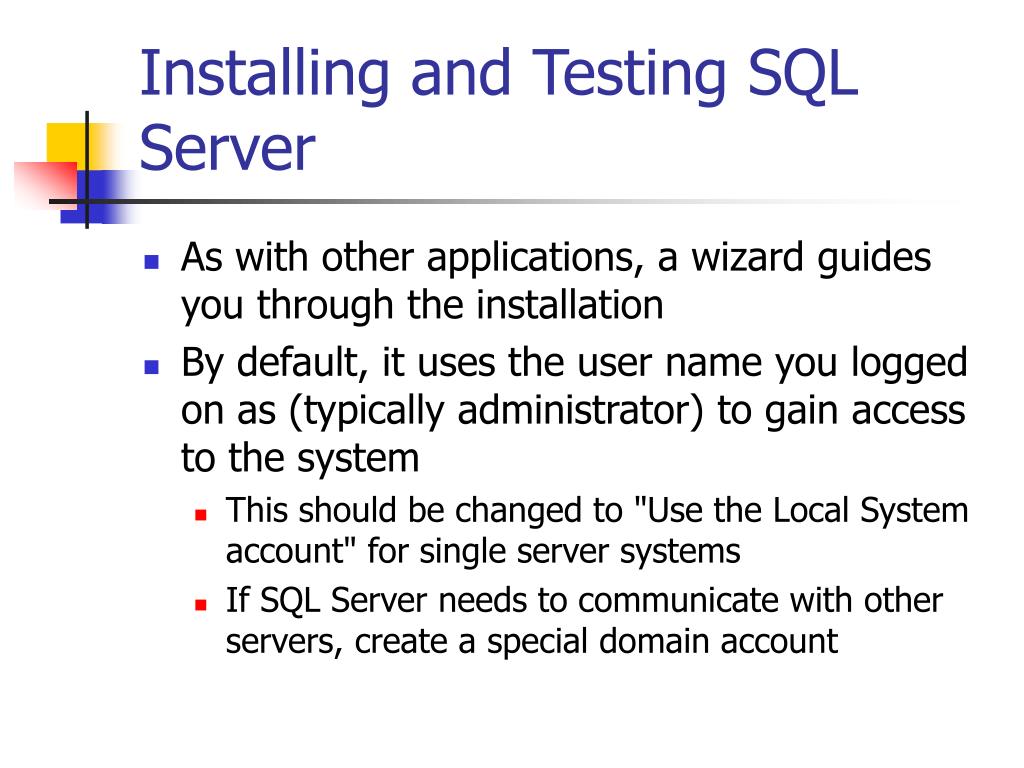 Installing and Testing SQL Server

As with other applications, a wizard guides you through the installation

By default, it uses the user name you logged on as (typically administrator) to gain access to the system

This should be changed to "Use the Local System account" for single server systems

If SQL Server needs to communicate with other servers, create a special domain account